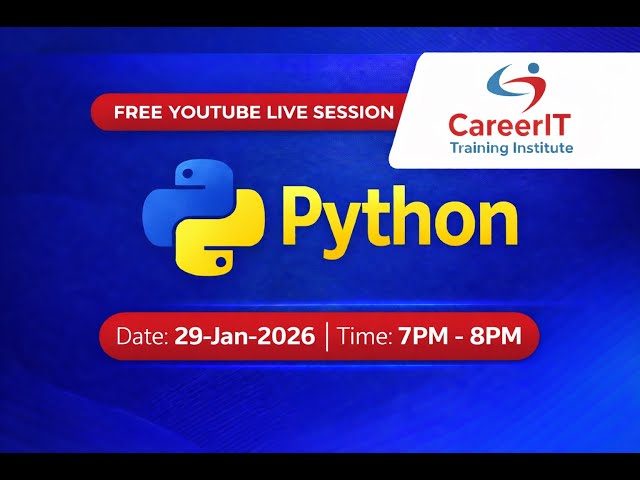 FREE YOUTUBE LIVE SESSION

CareerIT
Training Institute

Python

Date: 29-Jan-2026 | Time: 7PM - 8PM